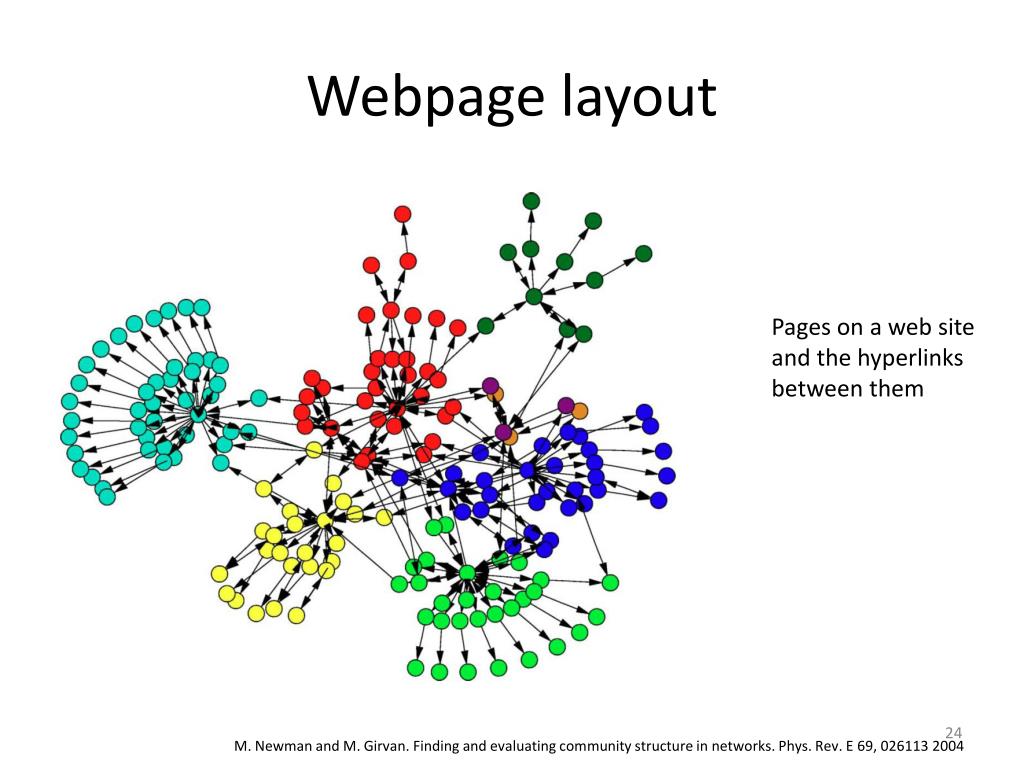 Webpage layout

Pages on a web site and the hyperlinks between them

24

M. Newman and M. Girvan. Finding and evaluating community structure in networks. Phys. Rev. E 69, 026113 2004